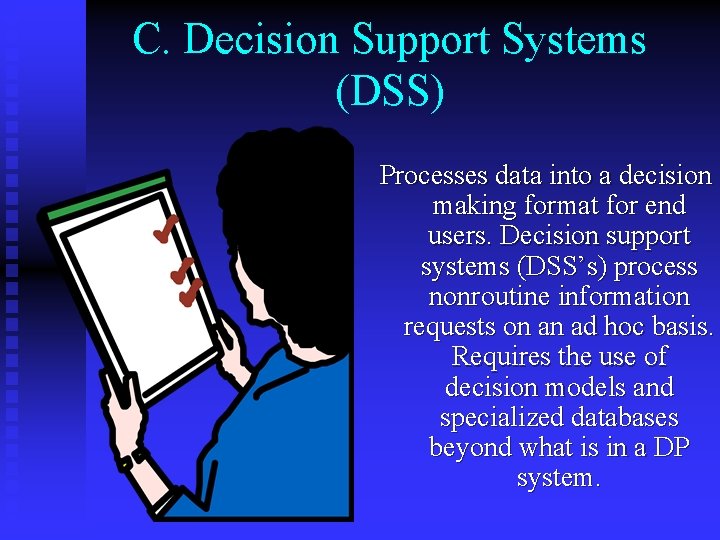 C. Decision Support Systems (DSS)

Processes data into a decision making format for end users. Decision support systems (DSS's) process nonroutine information requests on an ad hoc basis. Requires the use of decision models and specialized databases beyond what is in a DP system.